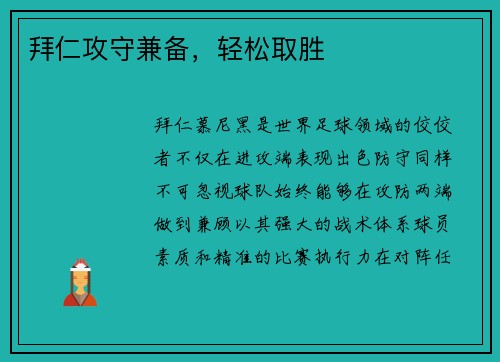 拜仁攻守兼备，轻松取胜

拜仁慕尼黑是世界足球领域的佼佼者不仅在进攻端表现出色防守同样不可忽视球队始终能够在攻防两端做到兼顾以其强大的战术体系球员素质和精准的比赛执行力在对阵任